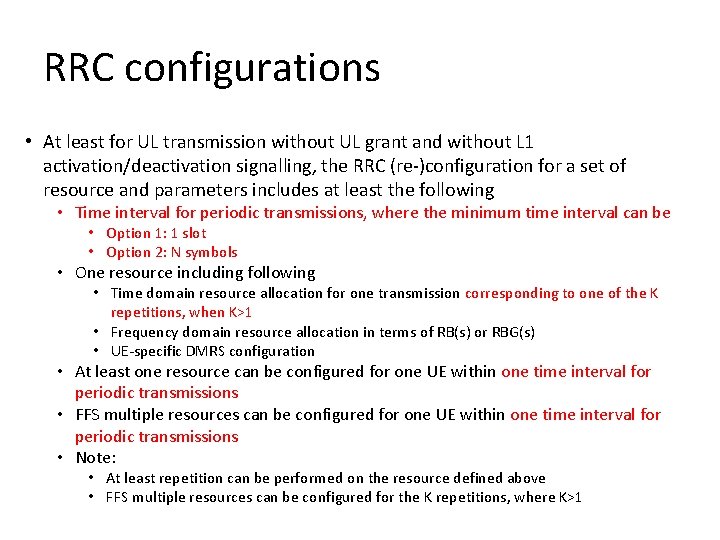 RRC configurations

• At least for UL transmission without UL grant and without L1 activation/deactivation signalling, the RRC (re-)configuration for a set of resource and parameters includes at least the following
  • Time interval for periodic transmissions, where the minimum time interval can be
    • Option 1: 1 slot
    • Option 2: N symbols
  • One resource including following
    • Time domain resource allocation for one transmission corresponding to one of the K repetitions, when K>1
    • Frequency domain resource allocation in terms of RB(s) or RBG(s)
    • UE-specific DMRS configuration
  • At least one resource can be configured for one UE within one time interval for periodic transmissions
  • FFS multiple resources can be configured for one UE within one time interval for periodic transmissions
  • Note:
    • At least repetition can be performed on the resource defined above
    • FFS multiple resources can be configured for the K repetitions, where K>1